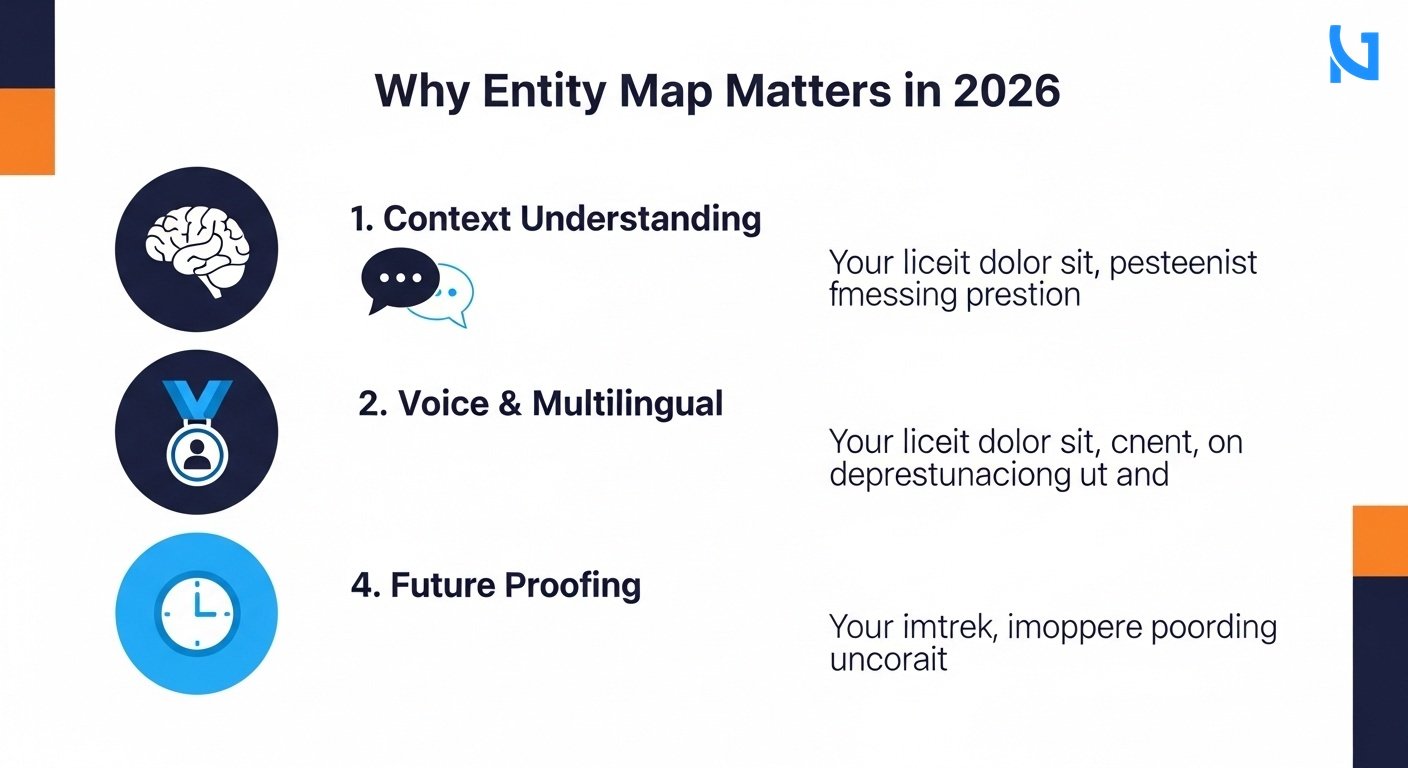 Why Entity Map Matters in 2026

1. Context Understanding

Your liceit dolor sit, pesteenist fmessing prestion

2. Voice & Multilingual

Your liceit dolor sit, cnent, on deprestunaciong ut and

4. Future Proofing

Your imtrek, imoppere poording uncorait